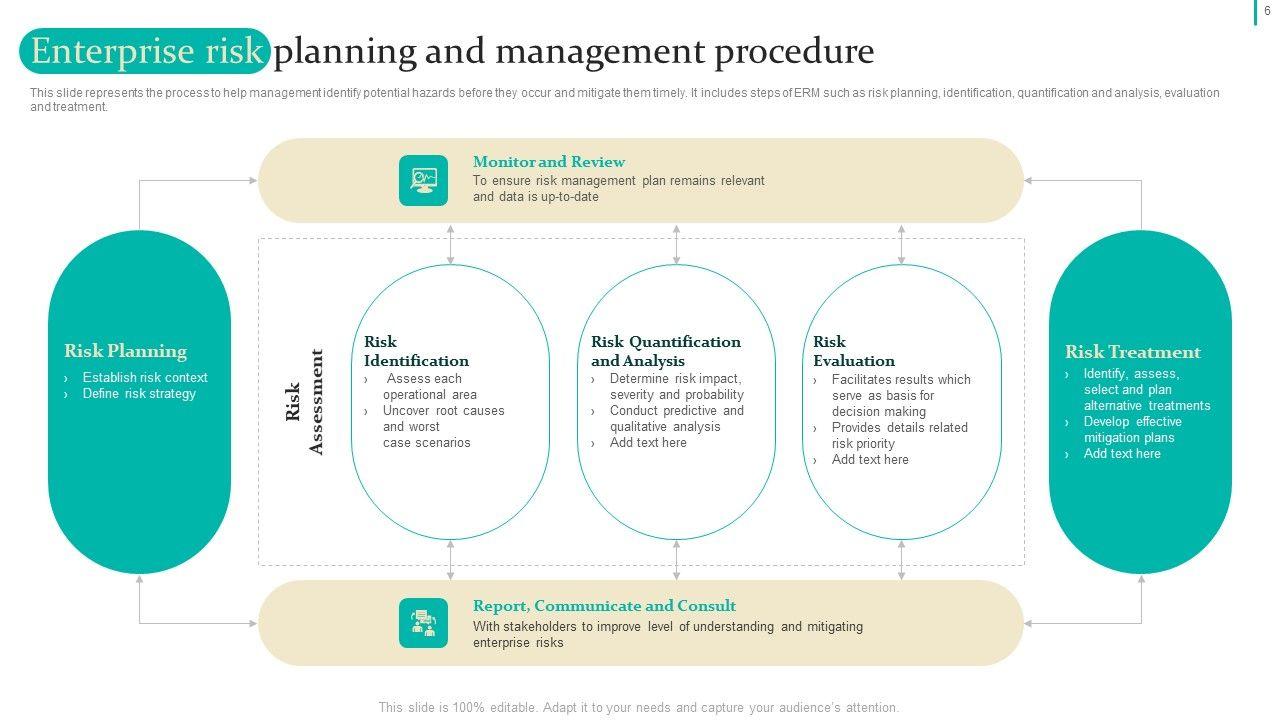 6

Enterprise risk planning and management procedure

This slide represents the process to help management identify potential hazards before they occur and mitigate them timely. It includes steps of ERM such as risk planning, identification, quantification and analysis, evaluation and treatment.

Monitor and Review
To ensure risk management plan remains relevant and data is up-to-date

Risk Planning
› Establish risk context
› Define risk strategy

Risk Assessment

Risk Identification
› Assess each operational area
› Uncover root causes and worst case scenarios

Risk Quantification and Analysis
› Determine risk impact, severity and probability
› Conduct predictive and qualitative analysis
› Add text here

Risk Evaluation
› Facilitates results which serve as basis for decision making
› Provides details related risk priority
› Add text here

Risk Treatment
› Identify, assess, select and plan alternative treatments
› Develop effective mitigation plans
› Add text here

Report, Communicate and Consult
With stakeholders to improve level of understanding and mitigating enterprise risks

This slide is 100% editable. Adapt it to your needs and capture your audience's attention.